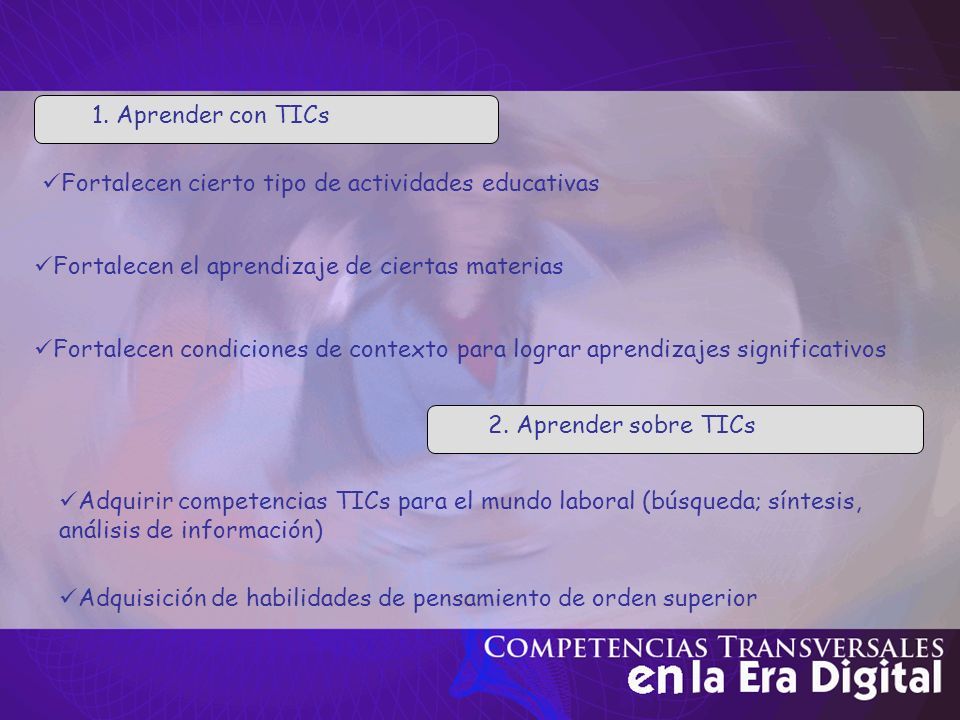 1. Aprender con TICs

✓Fortalecen cierto tipo de actividades educativas

✓Fortalecen el aprendizaje de ciertas materias

✓Fortalecen condiciones de contexto para lograr aprendizajes significativos

2. Aprender sobre TICs

✓Adquirir competencias TICs para el mundo laboral (búsqueda; síntesis, análisis de información)

✓Adquisición de habilidades de pensamiento de orden superior

COMPETENCIAS TRANSVERSALES en la Era Digital